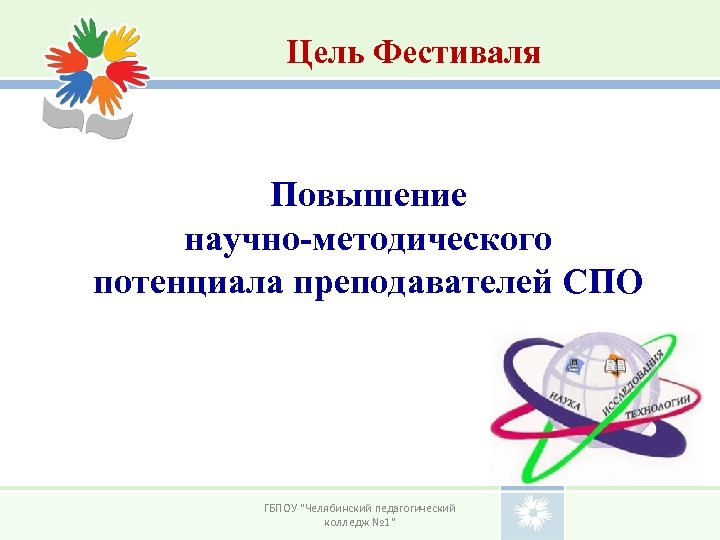 Цель Фестиваля

Повышение научно-методического потенциала преподавателей СПО

НАУКА ИССЛЕДОВАНИЯ ТЕХНОЛОГИИ

ГБПОУ "Челябинский педагогический колледж №1"